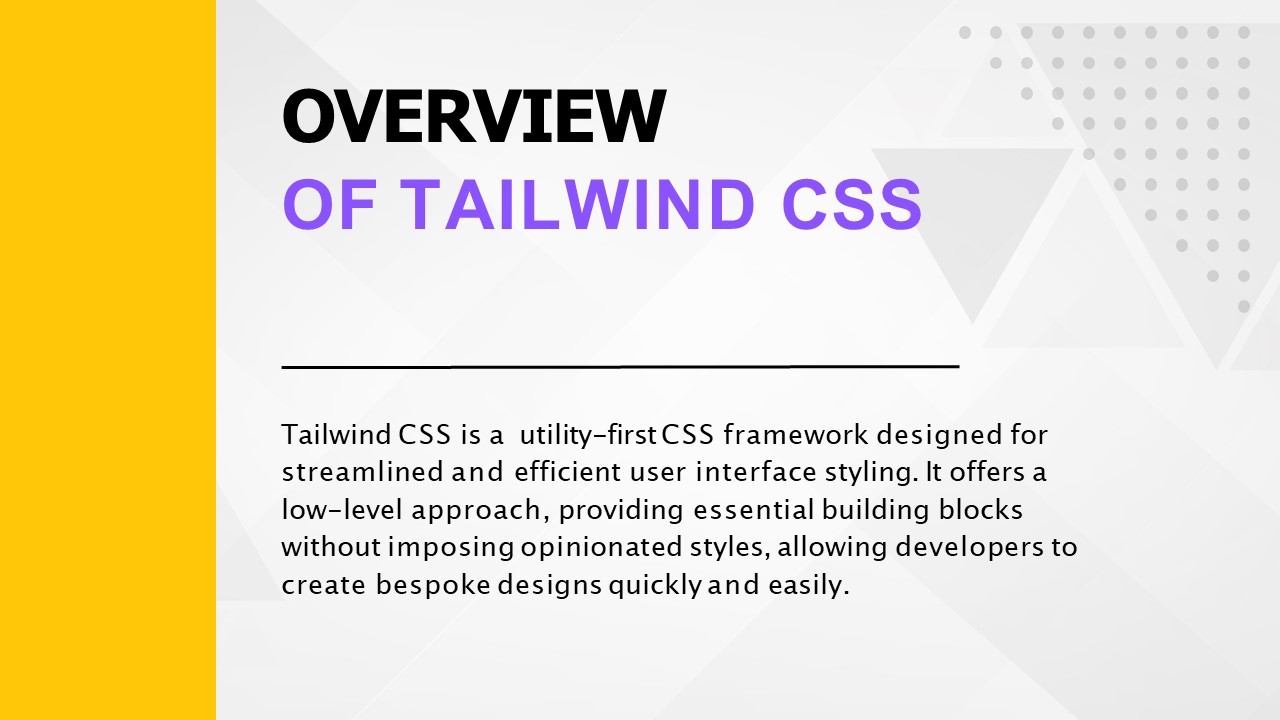 OVERVIEW
OF TAILWIND CSS

Tailwind CSS is a utility-first CSS framework designed for streamlined and efficient user interface styling. It offers a low-level approach, providing essential building blocks without imposing opinionated styles, allowing developers to create bespoke designs quickly and easily.